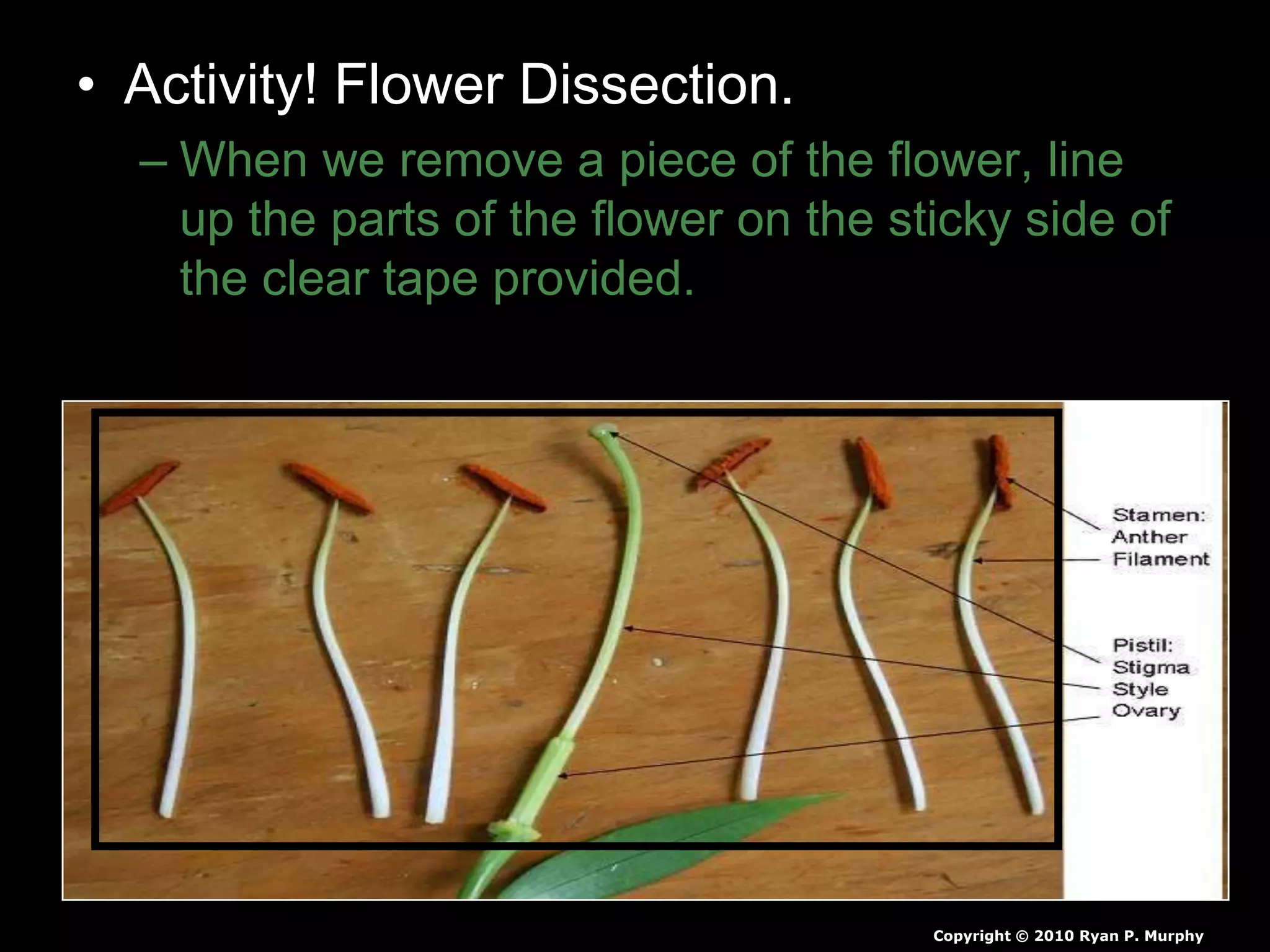 • Activity! Flower Dissection.

– When we remove a piece of the flower, line up the parts of the flower on the sticky side of the clear tape provided.

Stamen:
Anther
Filament

Pistil:
Stigma
Style
Ovary

Copyright © 2010 Ryan P. Murphy